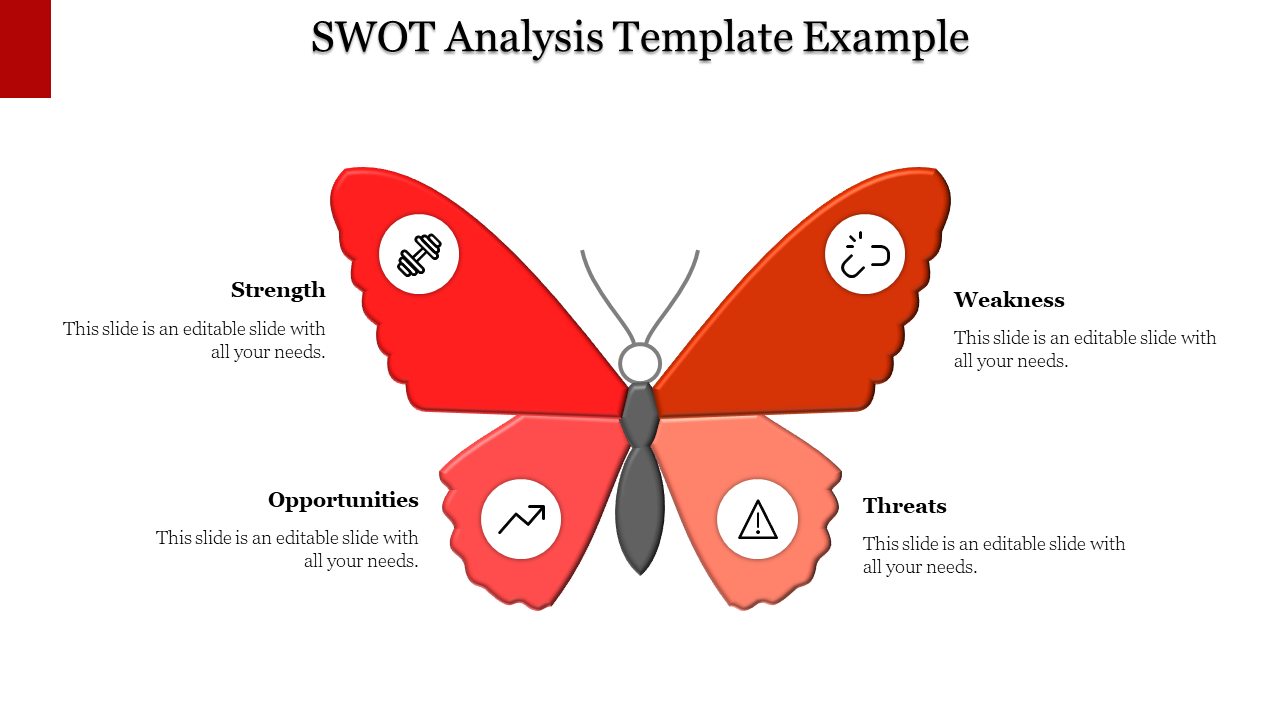 SWOT Analysis Template Example

Strength

This slide is an editable slide with all your needs.

Weakness

This slide is an editable slide with all your needs.

Opportunities

This slide is an editable slide with all your needs.

Threats

This slide is an editable slide with all your needs.